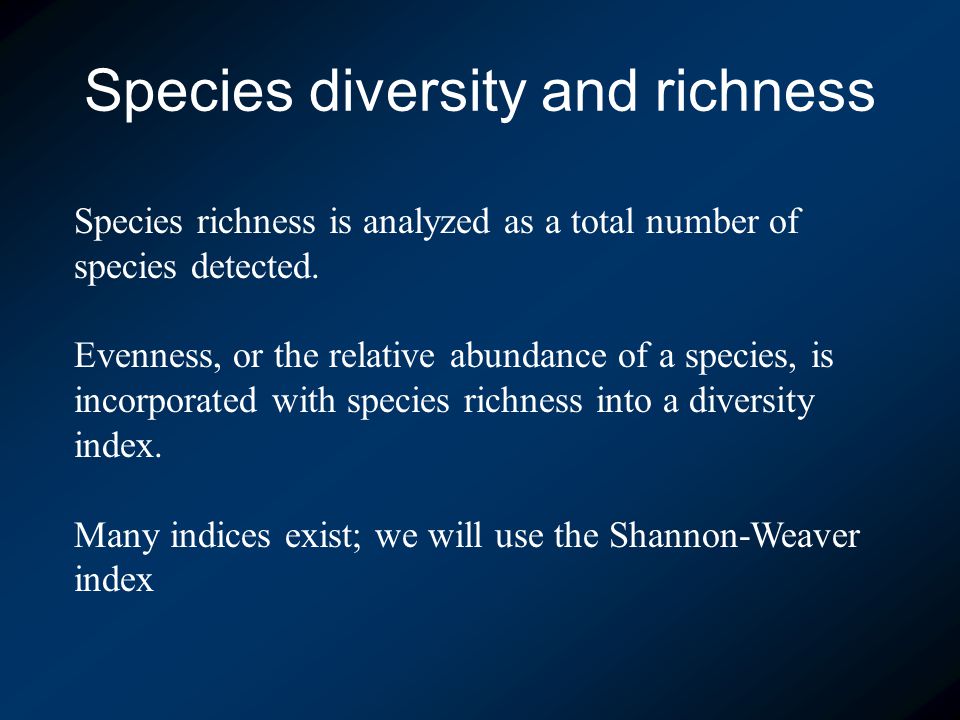 Species diversity and richness

Species richness is analyzed as a total number of species detected.

Evenness, or the relative abundance of a species, is incorporated with species richness into a diversity index.

Many indices exist; we will use the Shannon-Weaver index